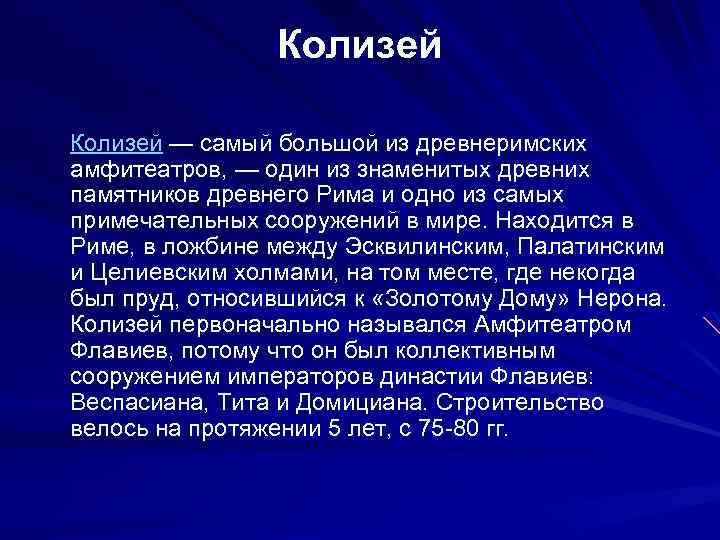 Колизей

Колизей — самый большой из древнеримских амфитеатров, — один из знаменитых древних памятников древнего Рима и одно из самых примечательных сооружений в мире. Находится в Риме, в ложбине между Эсквилинским, Палатинским и Целиевским холмами, на том месте, где некогда был пруд, относившийся к «Золотому Дому» Нерона. Колизей первоначально назывался Амфитеатром Флавиев, потому что он был коллективным сооружением императоров династии Флавиев: Веспасиана, Тита и Домициана. Строительство велось на протяжении 5 лет, с 75-80 гг.